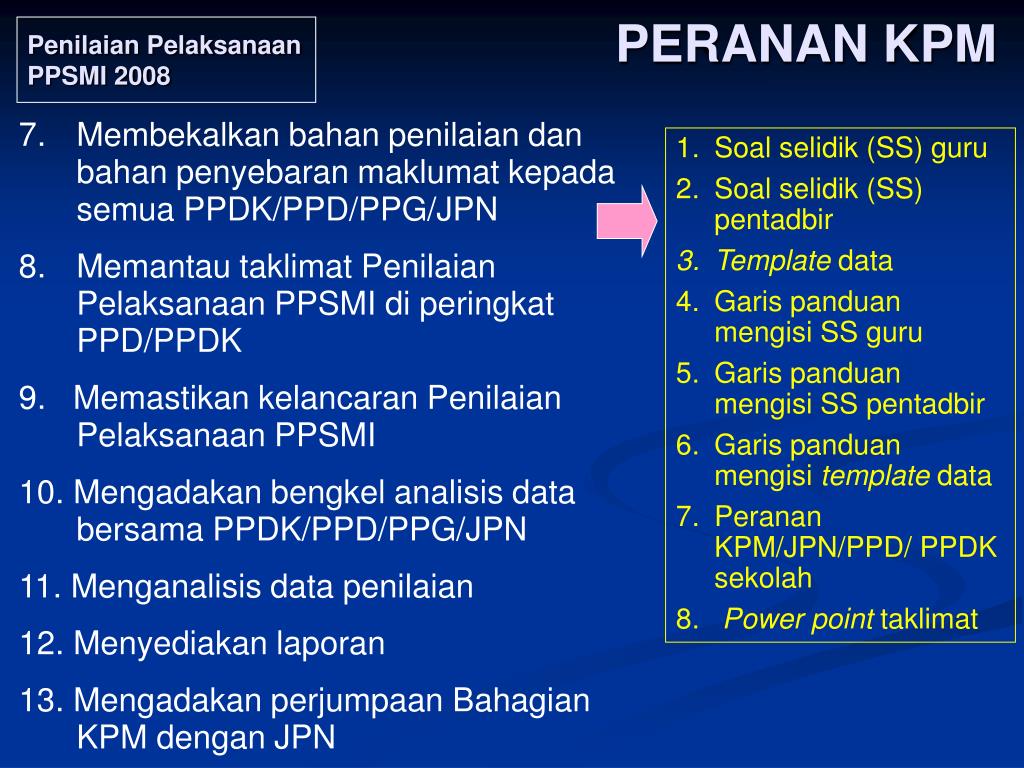 Penilaian Pelaksanaan PPSMI 2008

PERANAN KPM

7. Membekalkan bahan penilaian dan bahan penyebaran maklumat kepada semua PPDK/PPD/PPG/JPN

8. Memantau taklimat Penilaian Pelaksanaan PPSMI di peringkat PPD/PPDK

9. Memastikan kelancaran Penilaian Pelaksanaan PPSMI

10. Mengadakan bengkel analisis data bersama PPDK/PPD/PPG/JPN

11. Menganalisis data penilaian

12. Menyediakan laporan

13. Mengadakan perjumpaan Bahagian KPM dengan JPN

1. Soal selidik (SS) guru
2. Soal selidik (SS) pentadbir
3. Template data
4. Garis panduan mengisi SS guru
5. Garis panduan mengisi SS pentadbir
6. Garis panduan mengisi template data
7. Peranan KPM/JPN/PPD/ PPDK sekolah
8. Power point taklimat